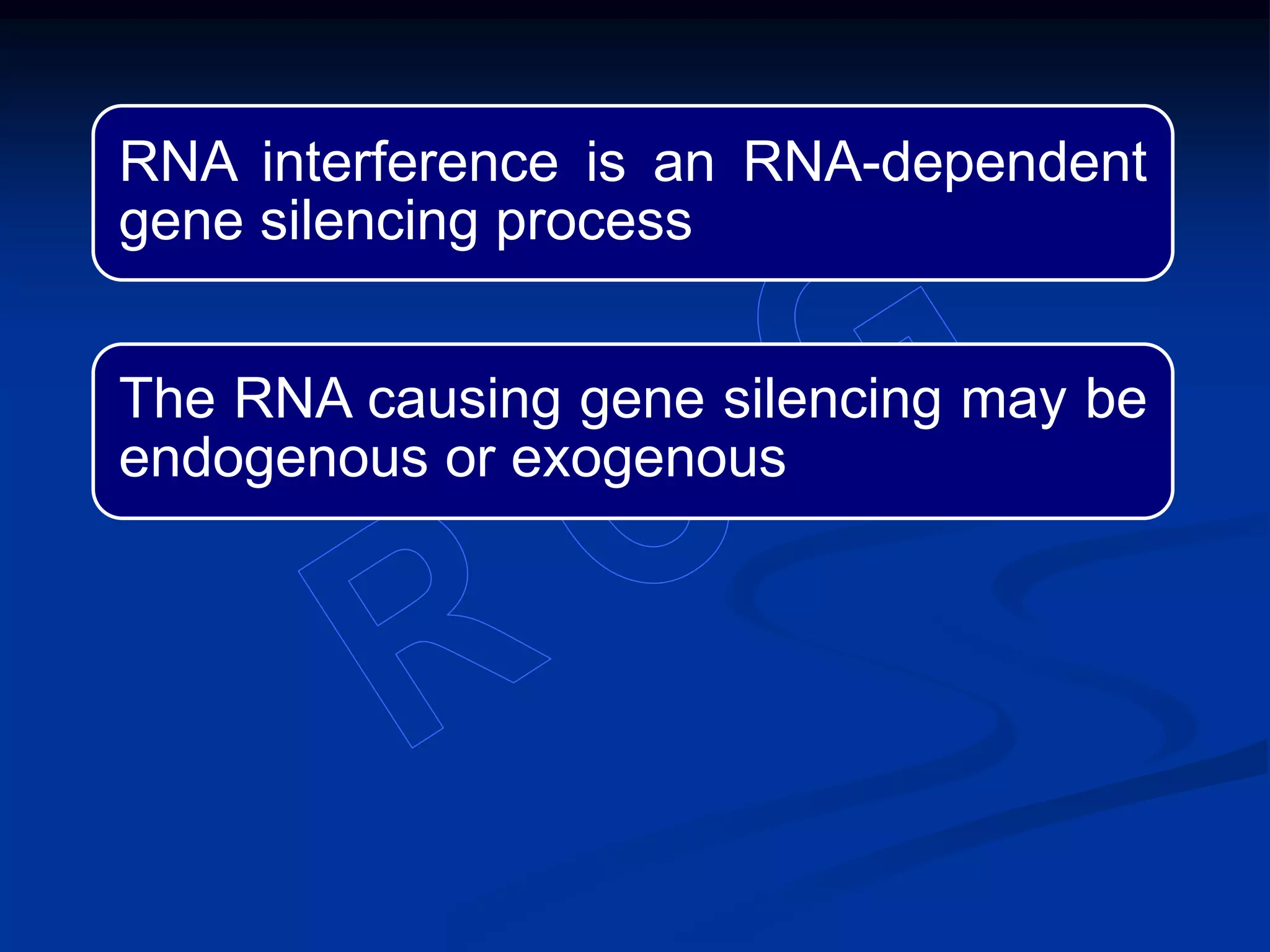 RNA interference is an RNA-dependent gene silencing process

The RNA causing gene silencing may be endogenous or exogenous